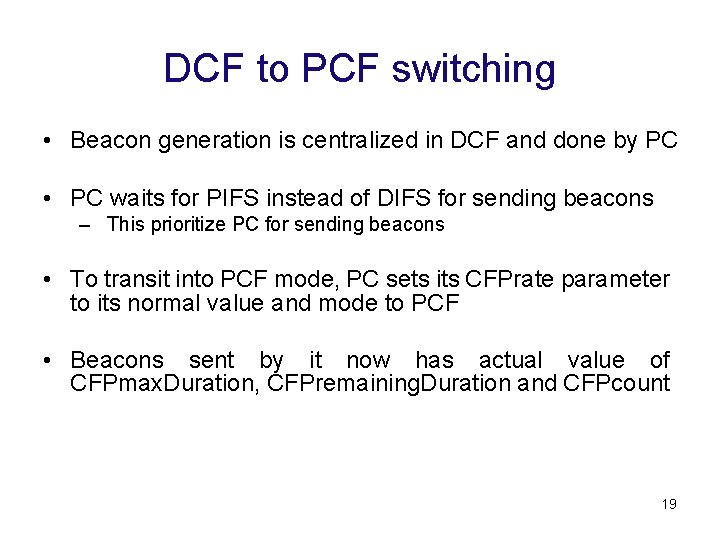 DCF to PCF switching

• Beacon generation is centralized in DCF and done by PC

• PC waits for PIFS instead of DIFS for sending beacons
– This prioritize PC for sending beacons

• To transit into PCF mode, PC sets its CFPrate parameter to its normal value and mode to PCF

• Beacons sent by it now has actual value of CFPmaxDuration, CFPremainingDuration and CFPcount

19